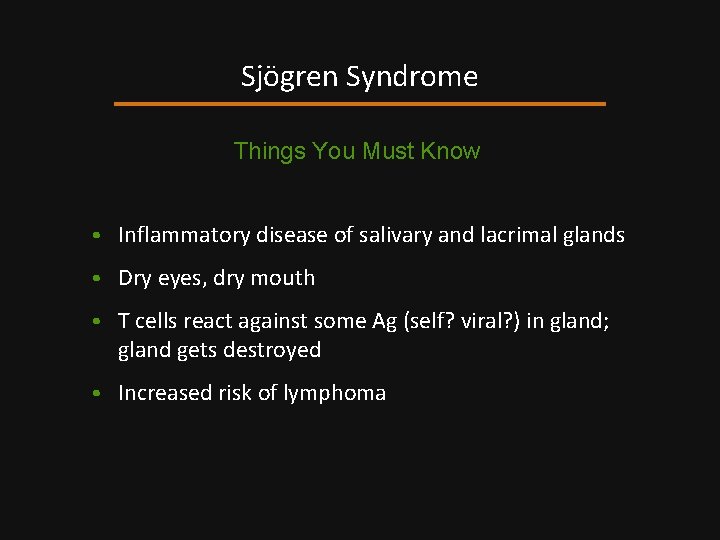 Sjögren Syndrome

Things You Must Know

• Inflammatory disease of salivary and lacrimal glands
• Dry eyes, dry mouth
• T cells react against some Ag (self? viral?) in gland; gland gets destroyed
• Increased risk of lymphoma